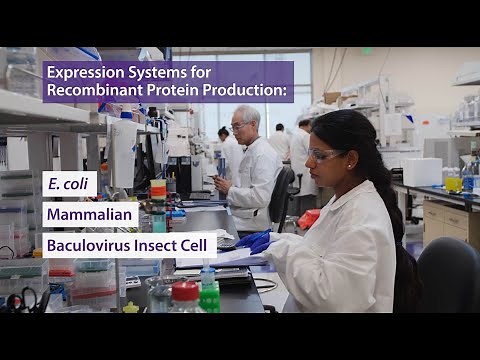 Expression Systems for Recombinant Protein Production:

E. coli

Mammalian

Baculovirus Insect Cell